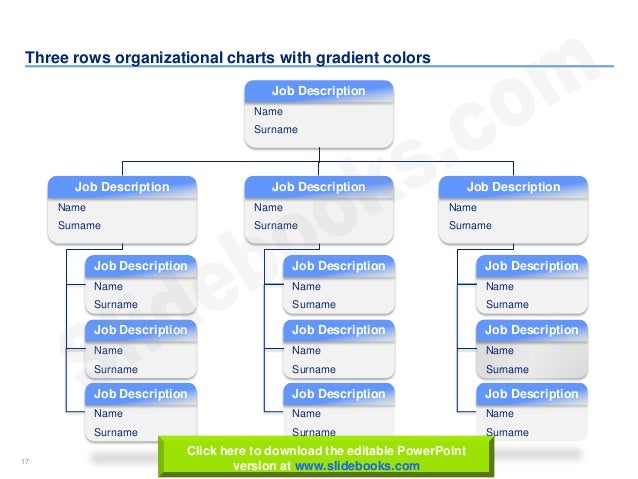 Three rows organizational charts with gradient colors

Job Description
Name
Surname

Job Description
Name
Surname

Job Description
Name
Surname

Job Description
Name
Surname

Job Description
Name
Surname

Job Description
Name
Surname

Job Description
Name
Surname

Job Description
Name
Surname

Job Description
Name
Surname

Job Description
Name
Surname

Job Description
Name
Surname

Job Description
Name
Surname

Job Description
Name
Surname

slidebooks.com

17

Click here to download the editable PowerPoint version at www.slidebooks.com